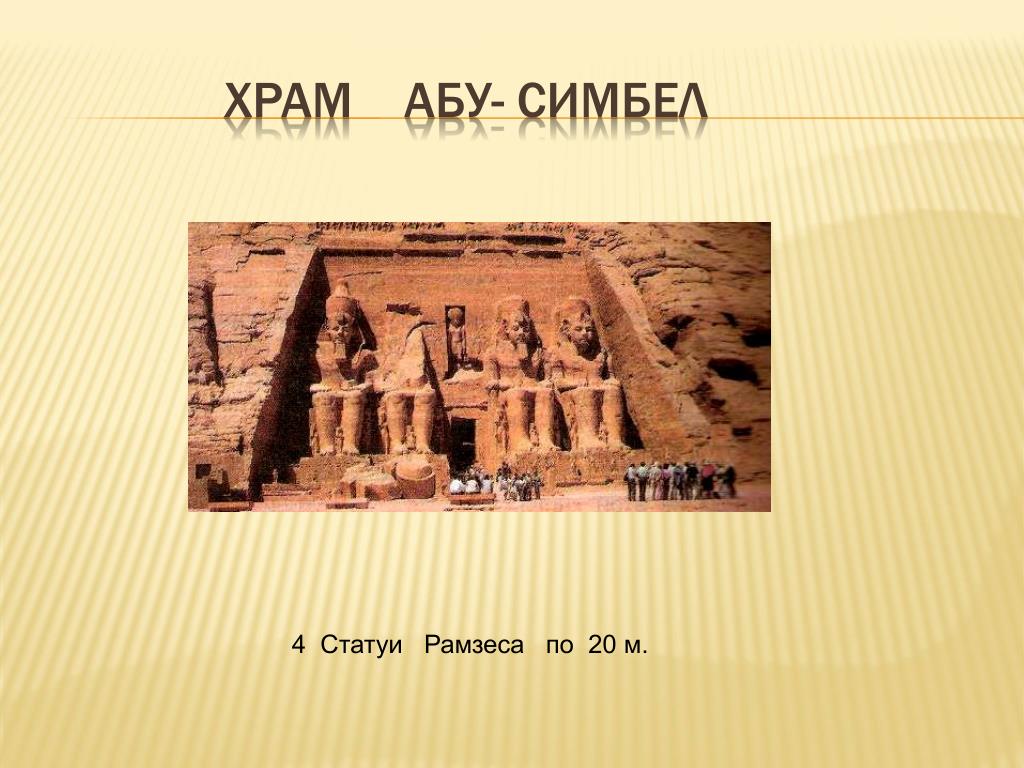 ХРАМ АБУ- СИМБЕЛ

4 Статуи Рамзеса по 20 м.